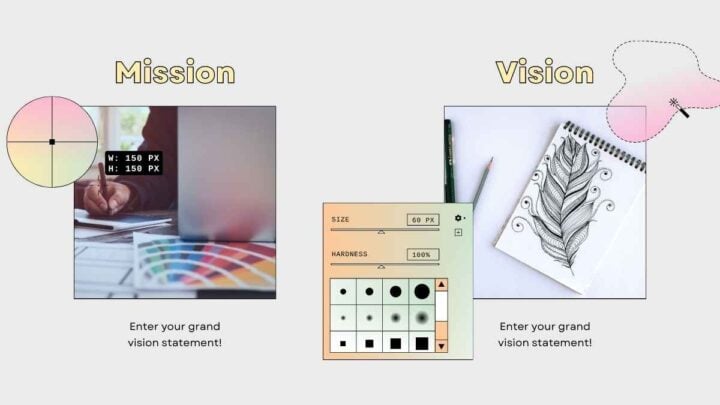 Mission

W: 150 PX
H: 150 PX

Enter your grand vision statement!

Vision

SIZE 60 PX

HARDNESS 100%

Enter your grand vision statement!